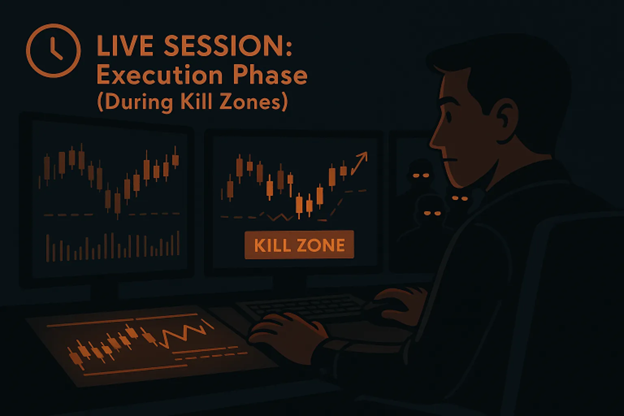 LIVE SESSION:
Execution Phase
(During Kill Zones)

KILL ZONE